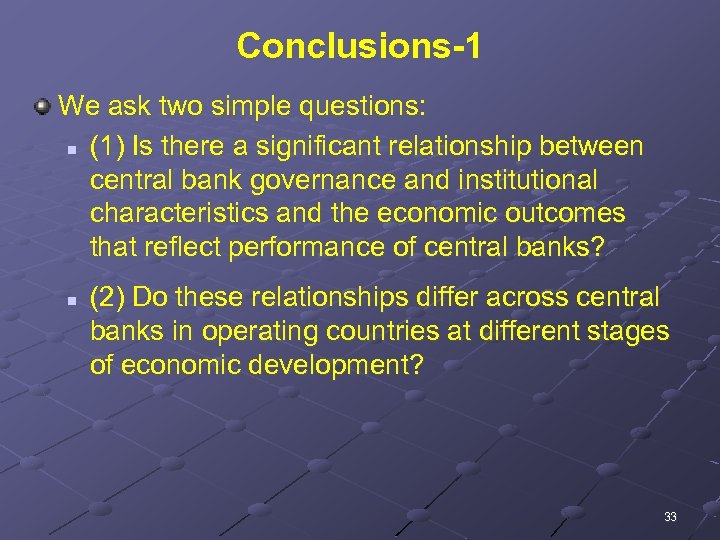 Conclusions-1

We ask two simple questions:

(1) Is there a significant relationship between central bank governance and institutional characteristics and the economic outcomes that reflect performance of central banks?

(2) Do these relationships differ across central banks in operating countries at different stages of economic development?

33